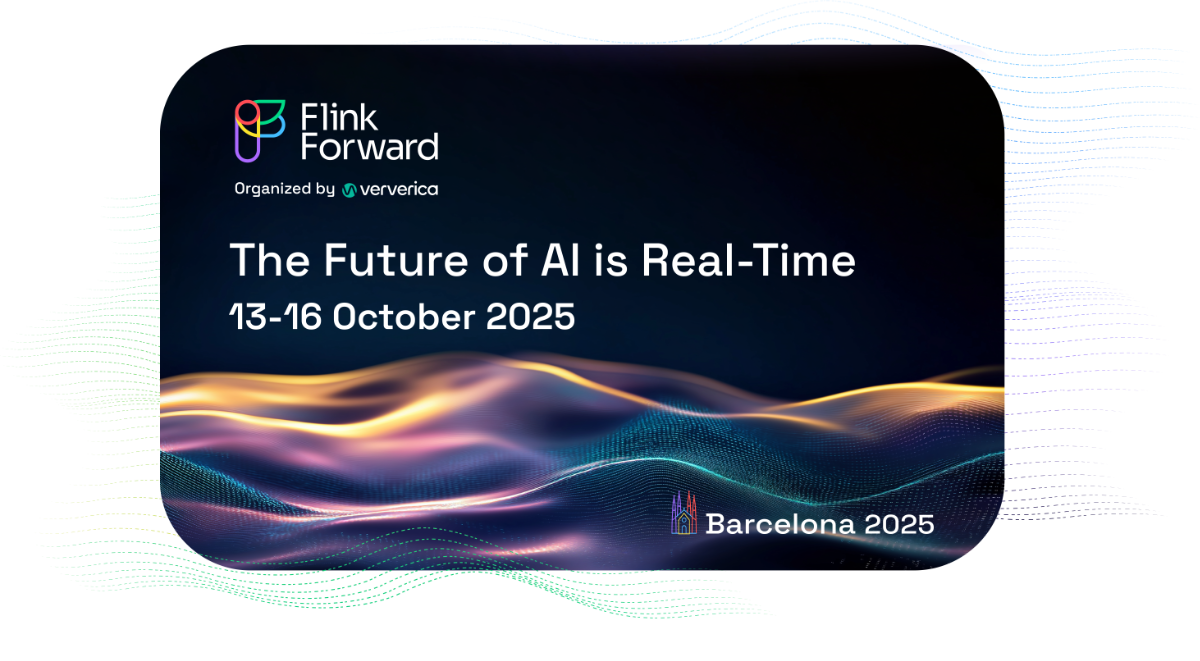 Flink Forward

Organized by ververica

The Future of AI is Real-Time

13-16 October 2025

Barcelona 2025